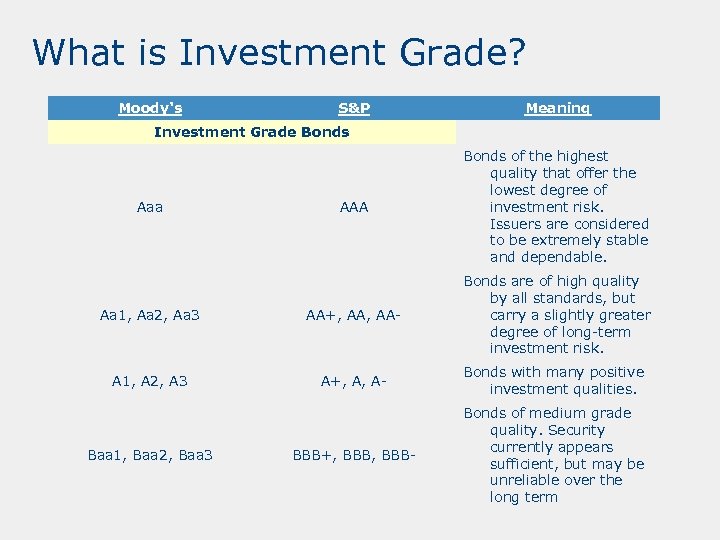 What is Investment Grade?

| Moody's | S&P | Meaning |
|---|---|---|
| Investment Grade Bonds | | |
| Aaa | AAA | Bonds of the highest quality that offer the lowest degree of investment risk. Issuers are considered to be extremely stable and dependable. |
| Aa1, Aa2, Aa3 | AA+, AA, AA- | Bonds are of high quality by all standards, but carry a slightly greater degree of long-term investment risk. |
| A1, A2, A3 | A+, A, A- | Bonds with many positive investment qualities. |
| Baa1, Baa2, Baa3 | BBB+, BBB, BBB- | Bonds of medium grade quality. Security currently appears sufficient, but may be unreliable over the long term |